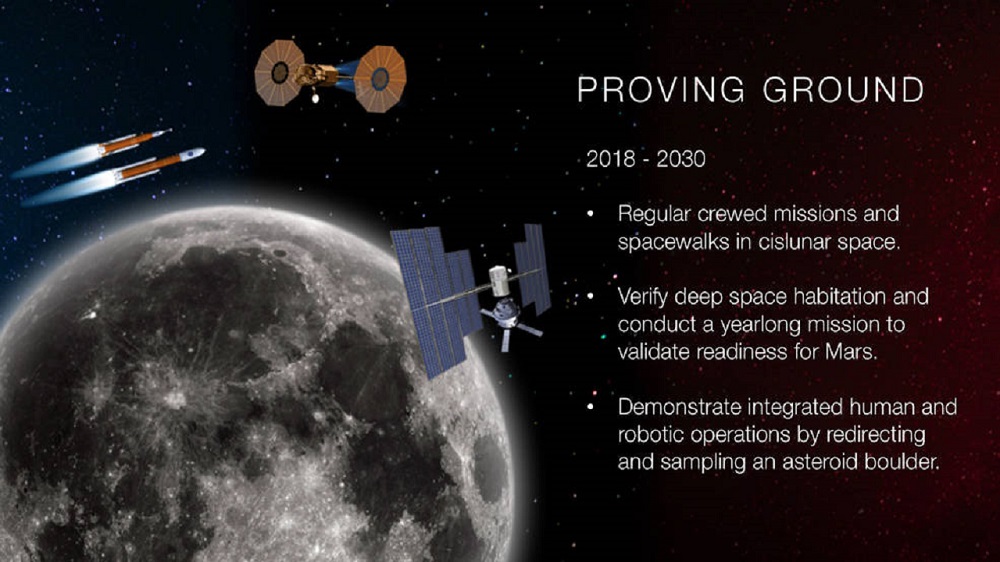 PROVING GROUND

2018 - 2030

• Regular crewed missions and spacewalks in cislunar space.

• Verify deep space habitation and conduct a yearlong mission to validate readiness for Mars.

• Demonstrate integrated human and robotic operations by redirecting and sampling an asteroid boulder.